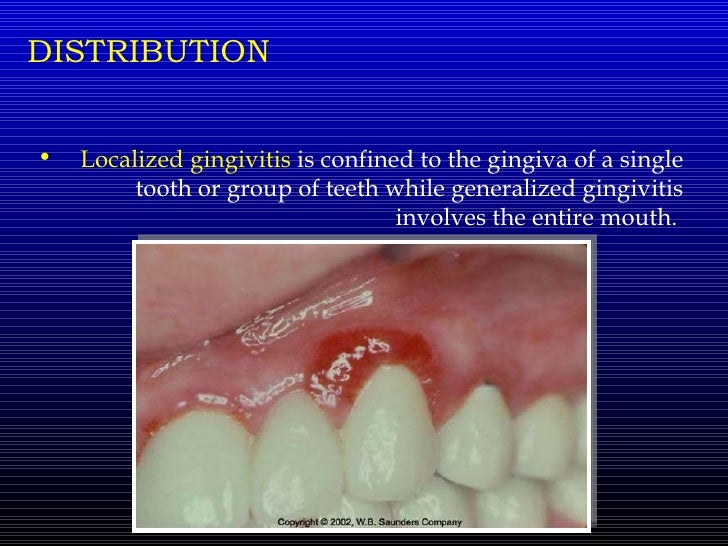 DISTRIBUTION

• Localized gingivitis is confined to the gingiva of a single tooth or group of teeth while generalized gingivitis involves the entire mouth.

Copyright © 2002, W.B. Saunders Company